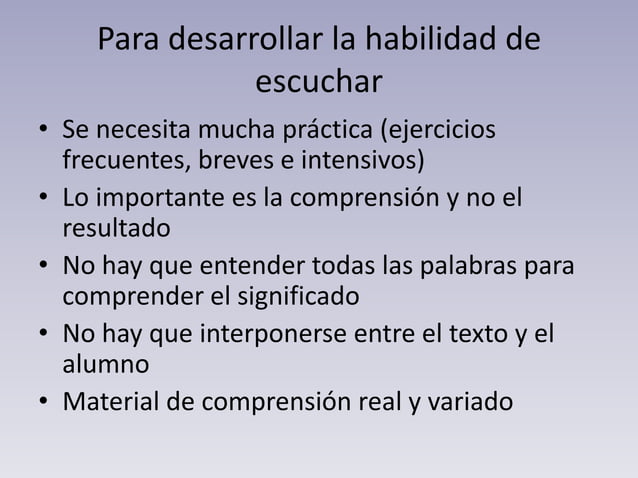 Para desarrollar la habilidad de escuchar

• Se necesita mucha práctica (ejercicios frecuentes, breves e intensivos)
• Lo importante es la comprensión y no el resultado
• No hay que entender todas las palabras para comprender el significado
• No hay que interponerse entre el texto y el alumno
• Material de comprensión real y variado